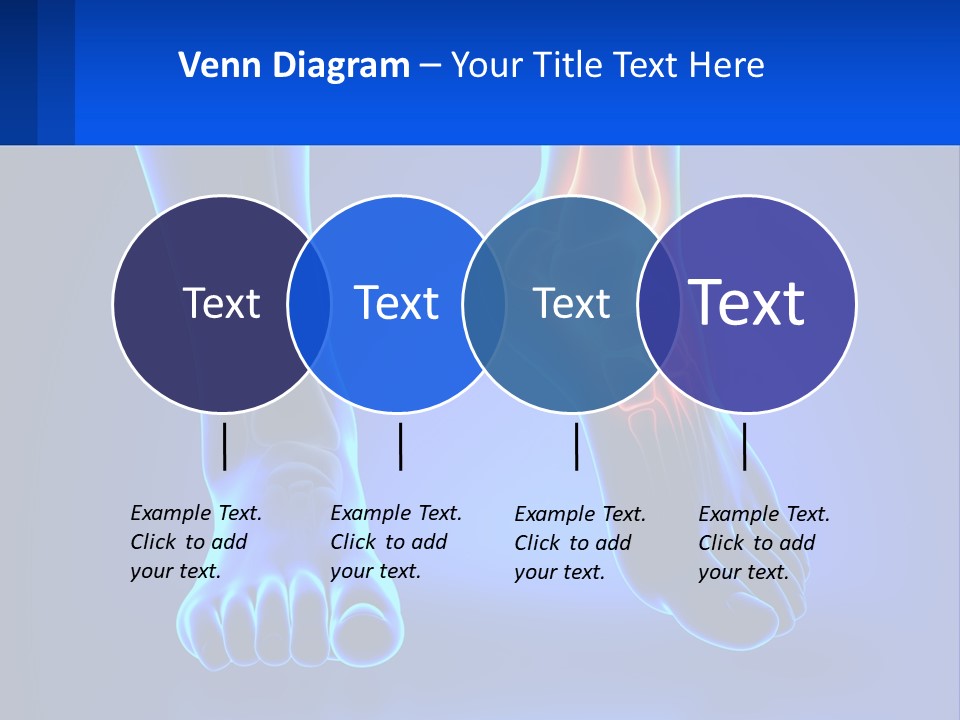 Venn Diagram – Your Title Text Here

Text

Text

Text

Text

Example Text. Click to add your text.

Example Text. Click to add your text.

Example Text. Click to add your text.

Example Text. Click to add your text.